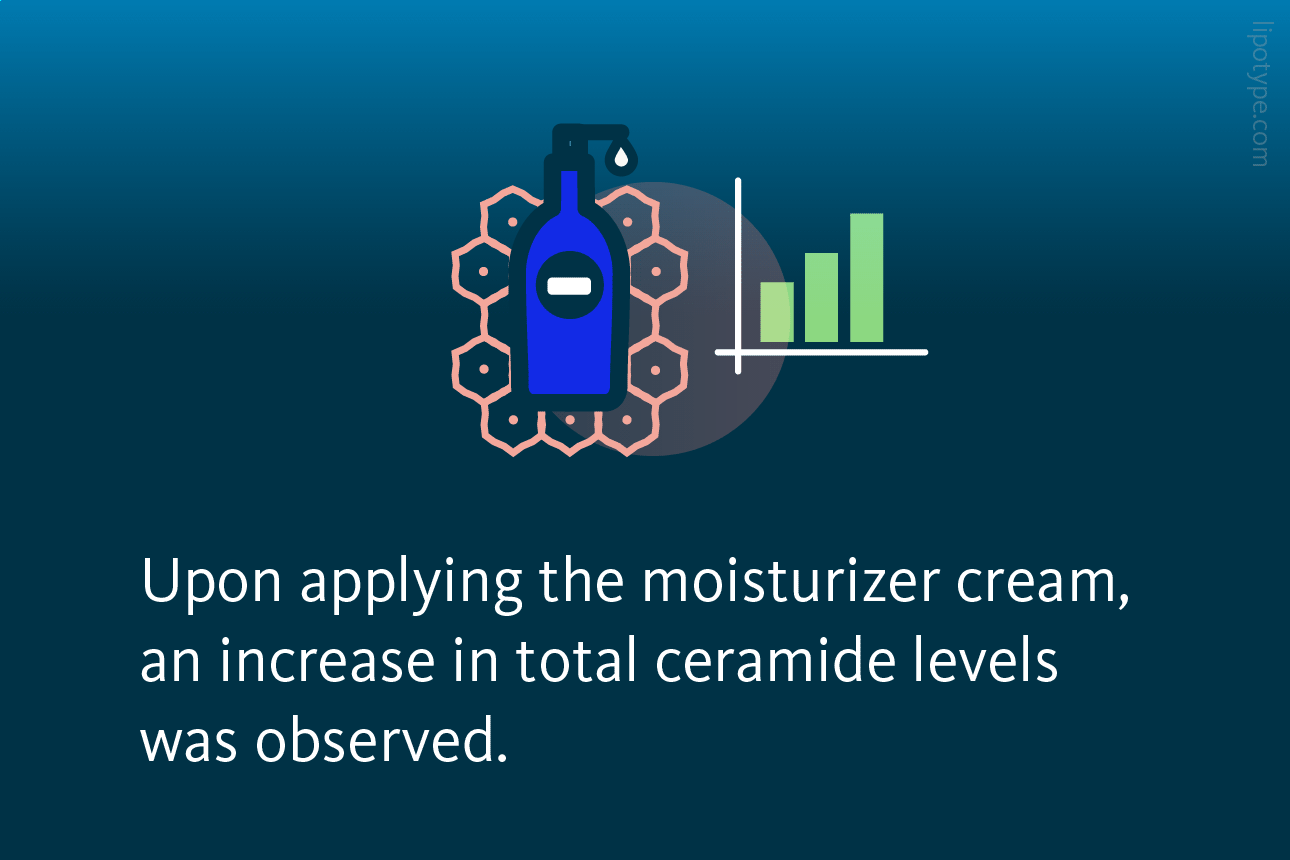 lipotype.com

Upon applying the moisturizer cream, an increase in total ceramide levels was observed.